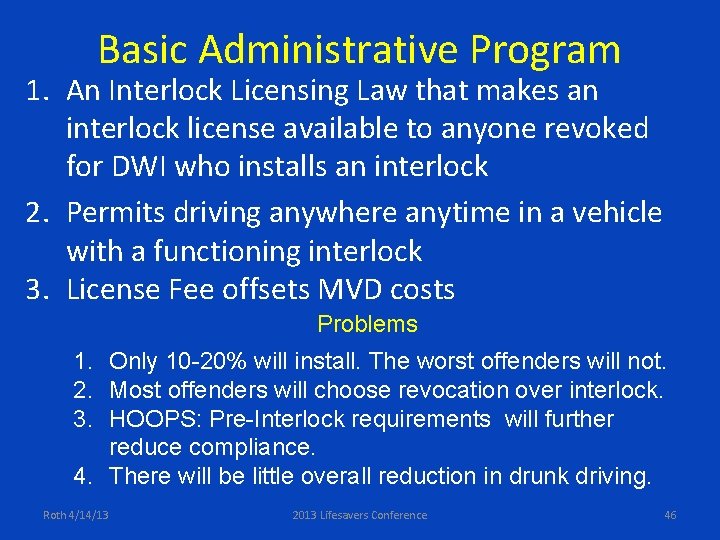 Basic Administrative Program

1. An Interlock Licensing Law that makes an interlock license available to anyone revoked for DWI who installs an interlock
2. Permits driving anywhere anytime in a vehicle with a functioning interlock
3. License Fee offsets MVD costs

Problems

1. Only 10-20% will install. The worst offenders will not.
2. Most offenders will choose revocation over interlock.
3. HOOPS: Pre-Interlock requirements will further reduce compliance.
4. There will be little overall reduction in drunk driving.

Roth 4/14/13 2013 Lifesavers Conference 46